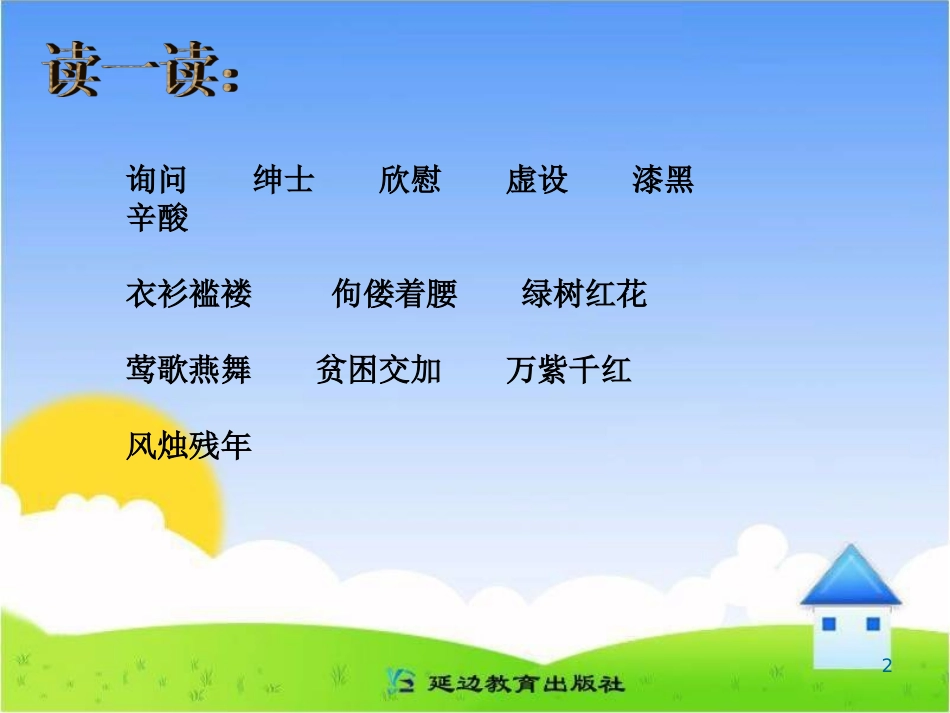 读一读:

询问　绅士　欣慰　虚设　漆黑
辛酸

衣衫褴褛　佝偻着腰　绿树红花

莺歌燕舞　贫困交加　万紫千红

风烛残年

2

延边教育出版社